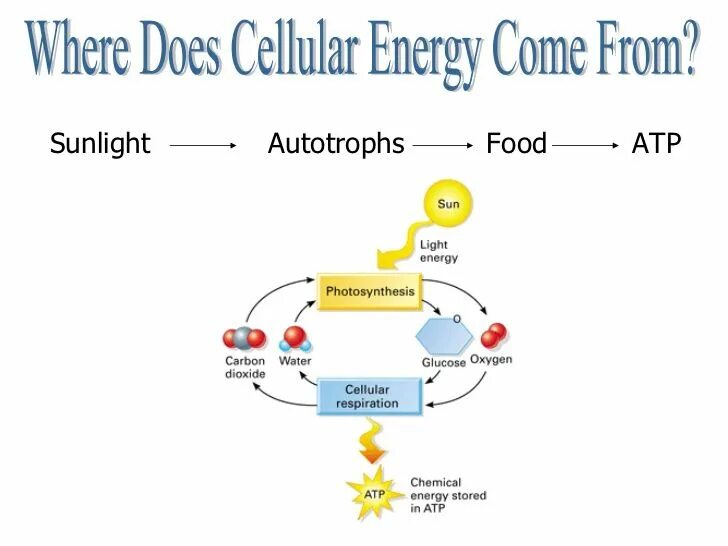 Where Does Cellular Energy Come From?

Sunlight ⟶ Autotrophs ⟶ Food ⟶ ATP

Sun

Light energy

Photosynthesis

O

Carbon dioxide

Water

Glucose

Oxygen

Cellular respiration

ATP

Chemical energy stored in ATP